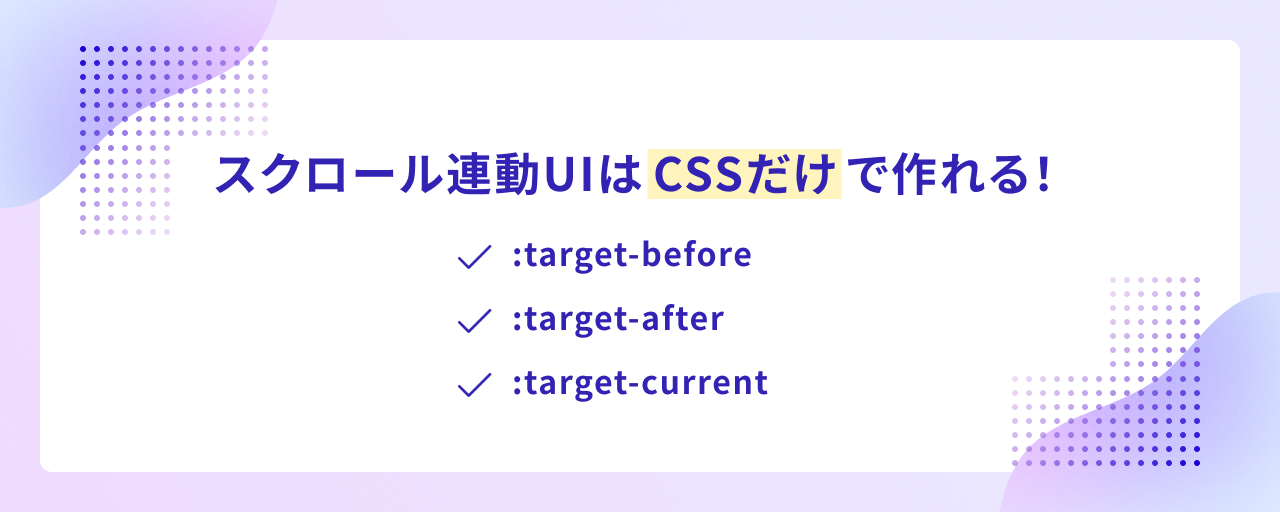 スクロール連動UIはCSSだけで作れる！

:target-before

:target-after

:target-current